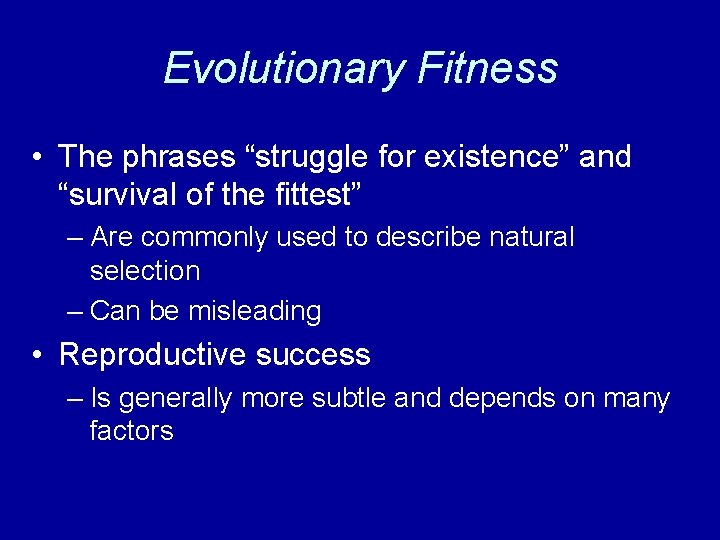 Evolutionary Fitness

• The phrases “struggle for existence” and “survival of the fittest”

– Are commonly used to describe natural selection

– Can be misleading

• Reproductive success

– Is generally more subtle and depends on many factors